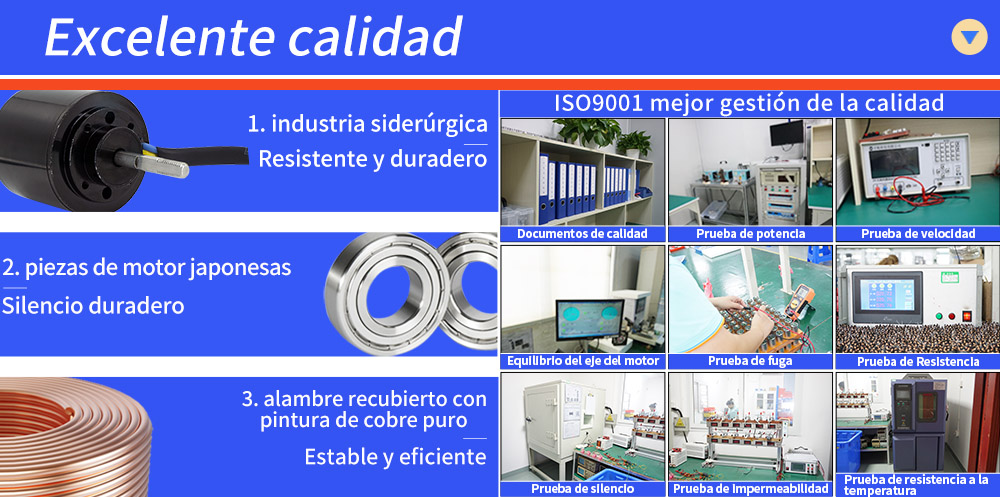 Excelente calidad

1. industria siderúrgica
Resistente y duradero

2. piezas de motor japonesas
Silencio duradero

3. alambre recubierto con pintura de cobre puro
Estable y eficiente

ISO9001 mejor gestión de la calidad

Documentos de calidad
Prueba de potencia
Prueba de velocidad
Equilibrio del eje del motor
Prueba de fuga
Prueba de Resistencia
Prueba de silencio
Prueba de impermeabilidad
Prueba de resistencia a la temperatura